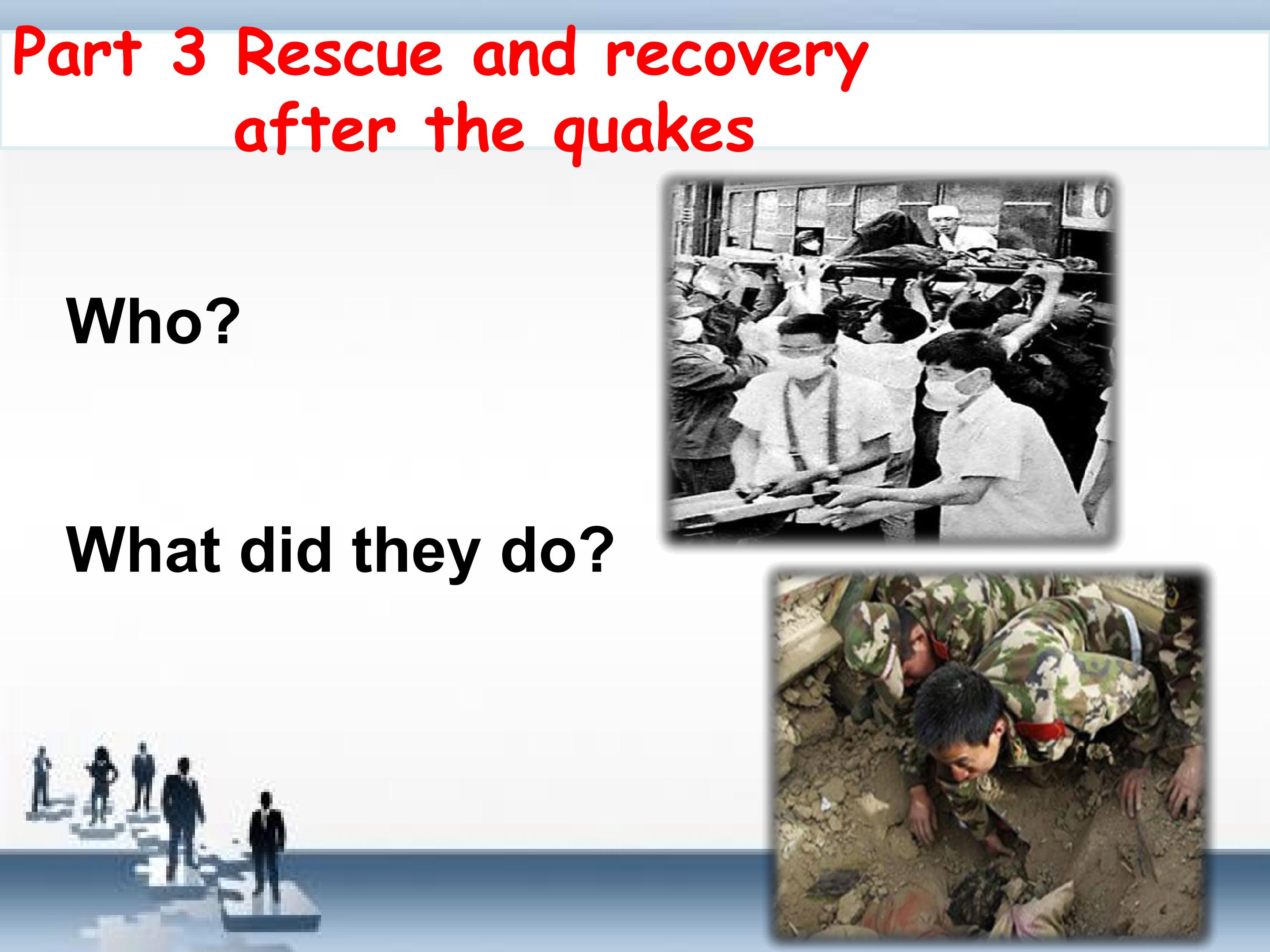 Part 3 Rescue and recovery after the quakes

Who?

What did they do?